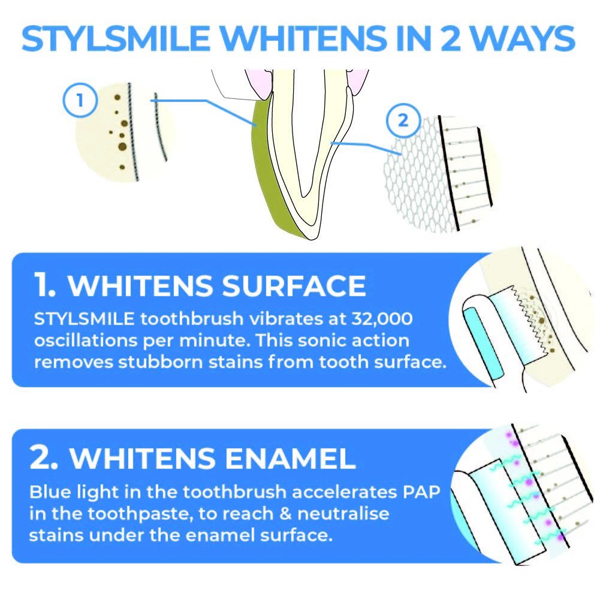 STYLSMILE WHITENS IN 2 WAYS

1

2

1. WHITENS SURFACE

STYLSMILE toothbrush vibrates at 32,000 oscillations per minute. This sonic action removes stubborn stains from tooth surface.

2. WHITENS ENAMEL

Blue light in the toothbrush accelerates PAP in the toothpaste, to reach & neutralise stains under the enamel surface.